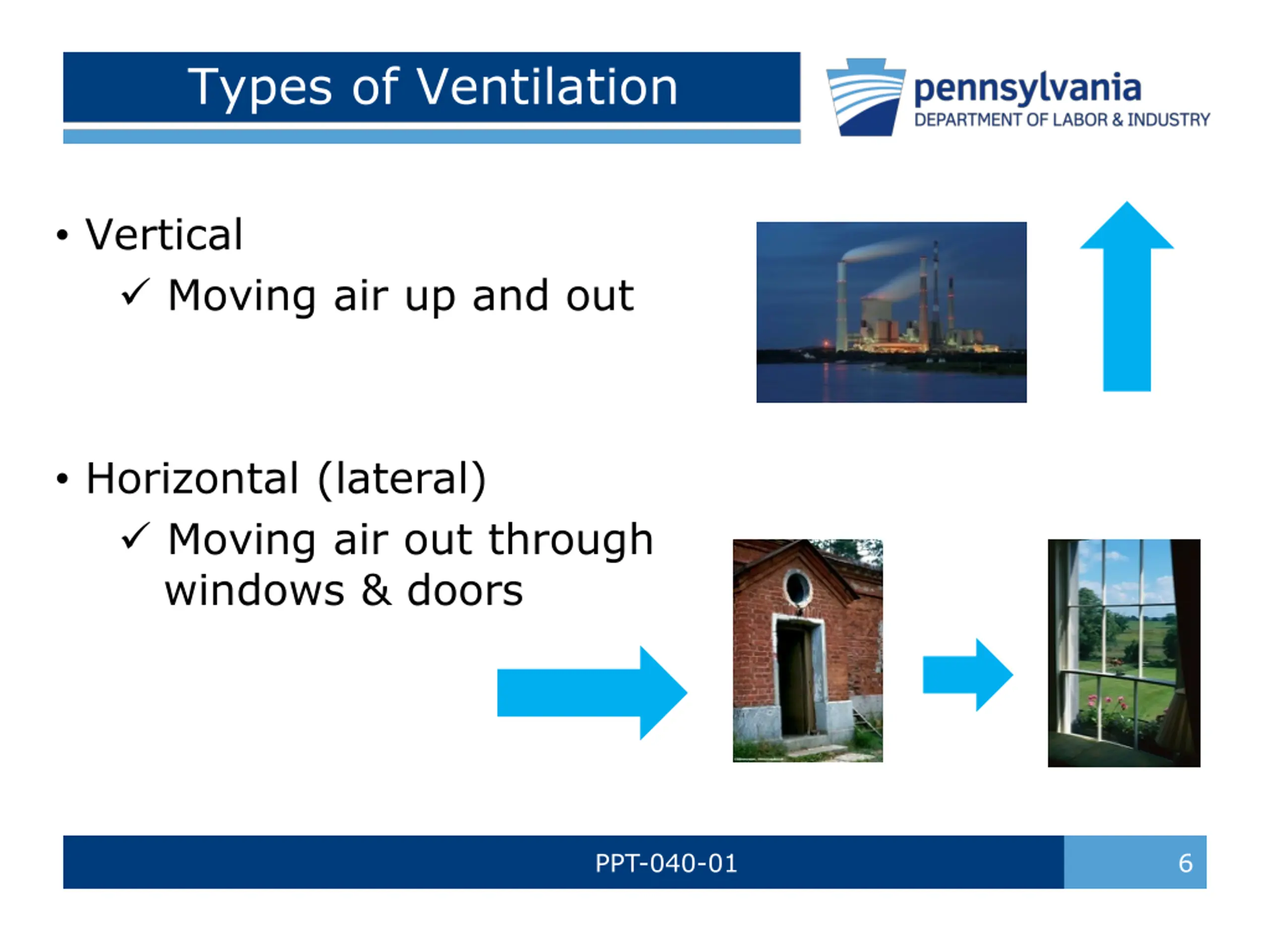 Types of Ventilation

pennsylvania
DEPARTMENT OF LABOR & INDUSTRY

• Vertical
✓ Moving air up and out

• Horizontal (lateral)
✓ Moving air out through windows & doors

PPT-040-01

6